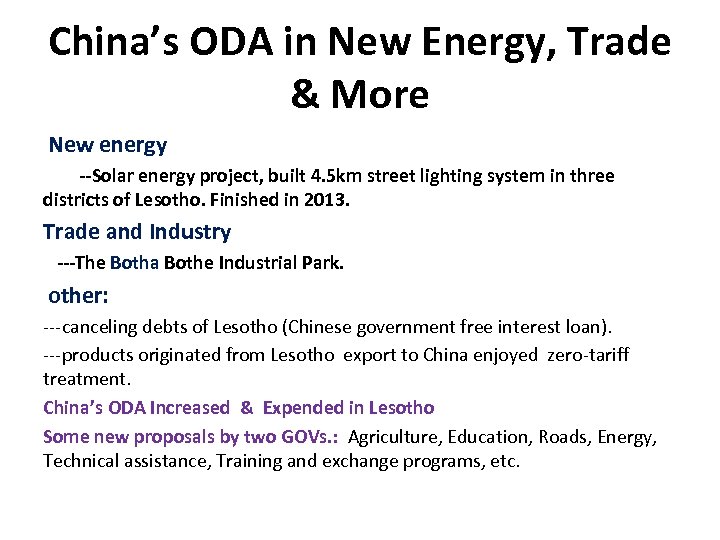 China's ODA in New Energy, Trade & More

New energy

--Solar energy project, built 4.5km street lighting system in three districts of Lesotho. Finished in 2013.

Trade and Industry

---The Botha Bothe Industrial Park.

other:

---canceling debts of Lesotho (Chinese government free interest loan).

---products originated from Lesotho export to China enjoyed zero-tariff treatment.

China's ODA Increased & Expended in Lesotho

Some new proposals by two GOVs.: Agriculture, Education, Roads, Energy, Technical assistance, Training and exchange programs, etc.